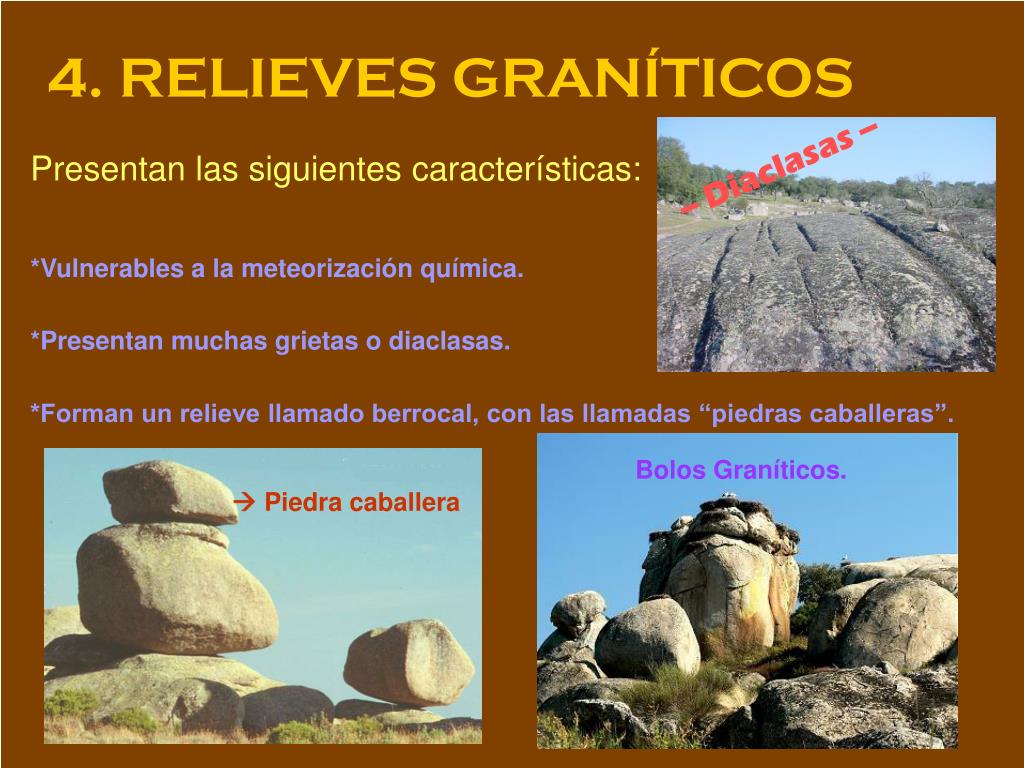 4. RELIEVES GRANÍTICOS

Presentan las siguientes características:

– Diaclasas –

*Vulnerables a la meteorización química.

*Presentan muchas grietas o diaclasas.

*Forman un relieve llamado berrocal, con las llamadas “piedras caballeras”.

→ Piedra caballera

Bolos Graníticos.